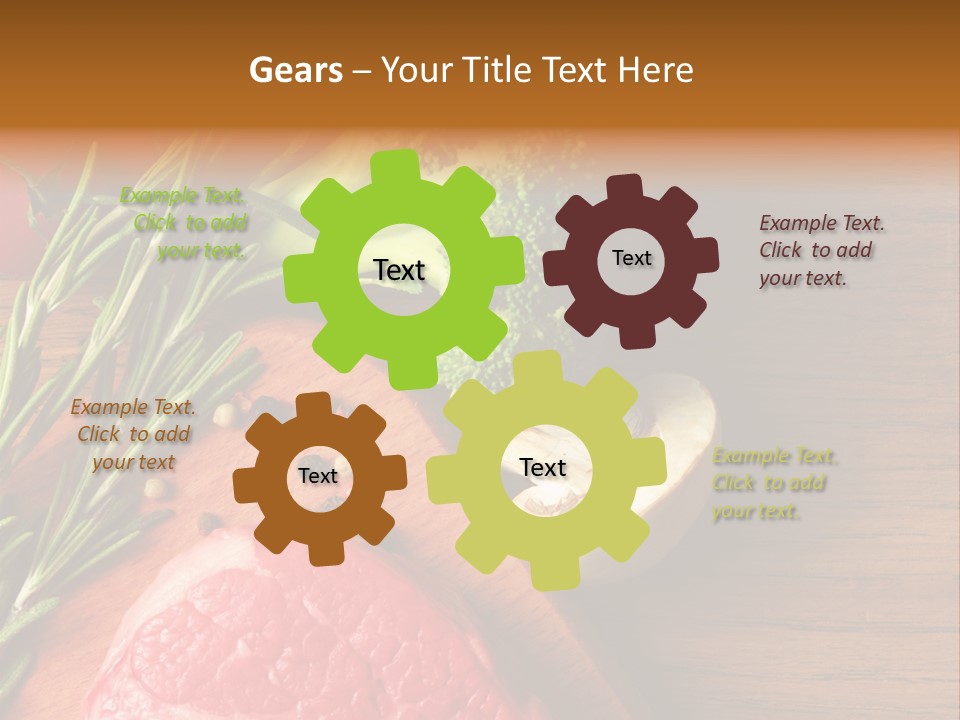 Gears – Your Title Text Here

Example Text. Click to add your text.

Text

Text

Example Text. Click to add your text.

Example Text. Click to add your text

Text

Text

Example Text. Click to add your text.